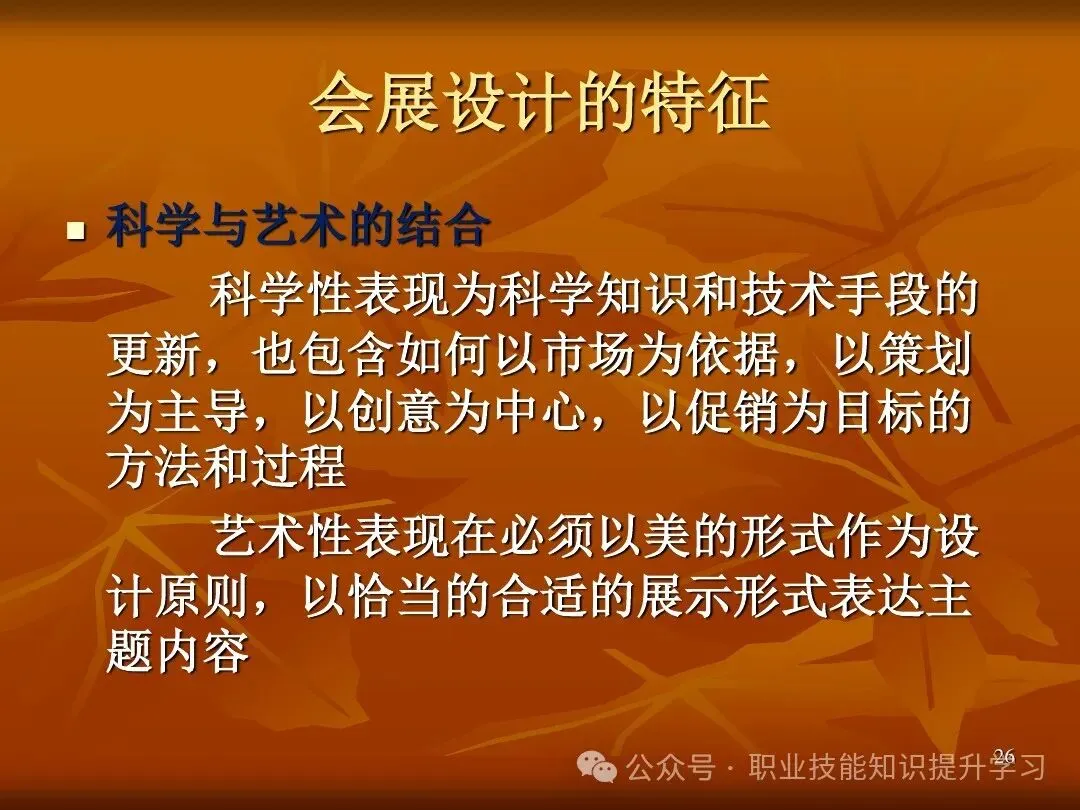 会展设计的特征

科学与艺术的结合

科学性表现为科学知识和技术手段的更新，也包含如何以市场为依据，以策划为主导，以创意为中心，以促销为目标的方法和过程

艺术性表现在必须以美的形式作为设计原则，以恰当的合适的展示形式表达主题内容

26

公众号 · 职业技能知识提升学习